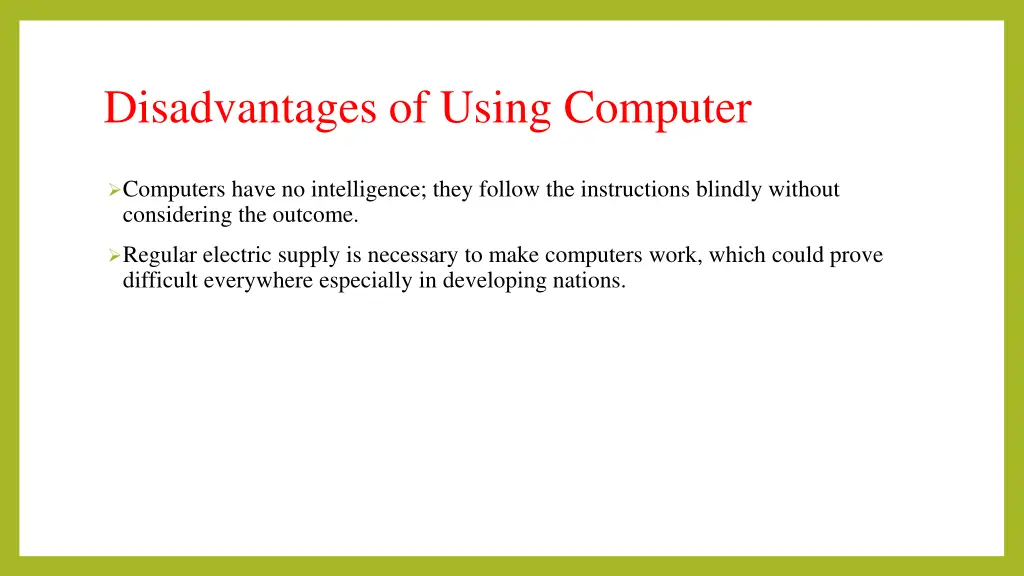 Disadvantages of Using Computer

➢Computers have no intelligence; they follow the instructions blindly without considering the outcome.

➢Regular electric supply is necessary to make computers work, which could prove difficult everywhere especially in developing nations.